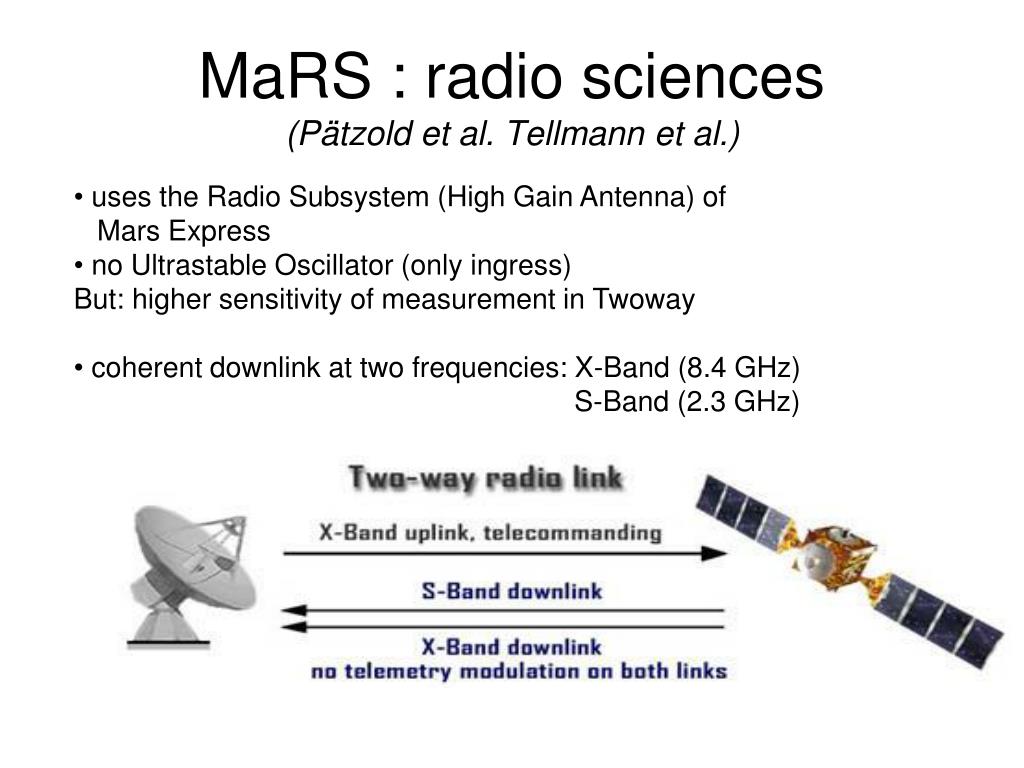 MaRS : radio sciences
(Pätzold et al. Tellmann et al.)

• uses the Radio Subsystem (High Gain Antenna) of Mars Express
• no Ultrastable Oscillator (only ingress)
But: higher sensitivity of measurement in Twoway

• coherent downlink at two frequencies: X-Band (8.4 GHz)
S-Band (2.3 GHz)

Two-way radio link
X-Band uplink, telecommanding
S-Band downlink
X-Band downlink
no telemetry modulation on both links